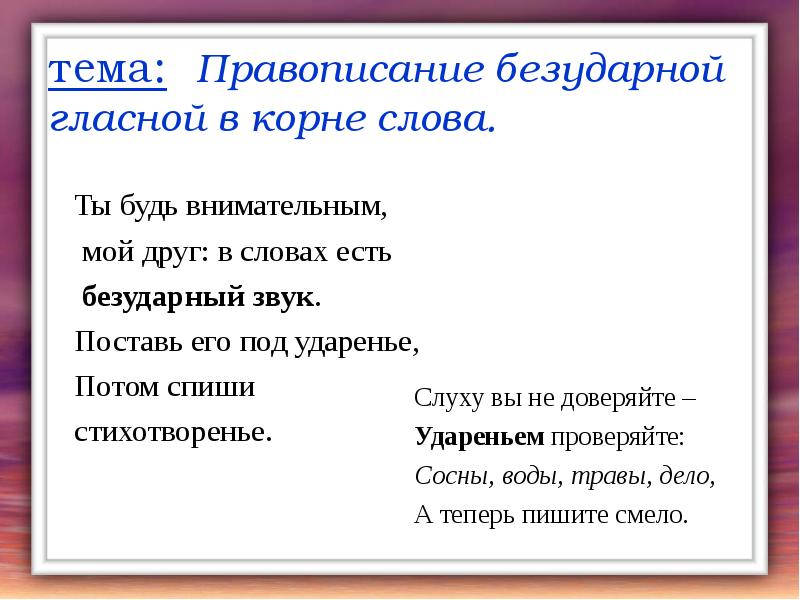 тема: Правописание безударной гласной в корне слова.

Ты будь внимательным, мой друг: в словах есть безударный звук. Поставь его под ударенье, Потом спиши стихотворенье.

Слуху вы не доверяйте – Удареньем проверяйте: Сосны, воды, травы, дело, А теперь пишите смело.